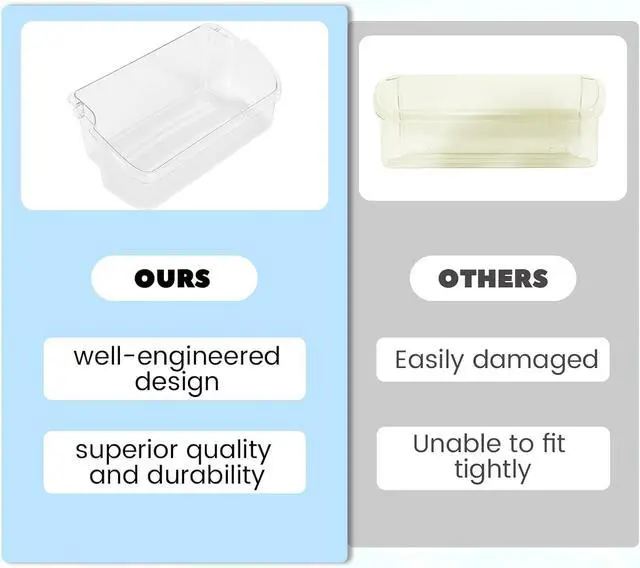 OURS

well-engineered design

superior quality and durability

OTHERS

Easily damaged

Unable to fit tightly